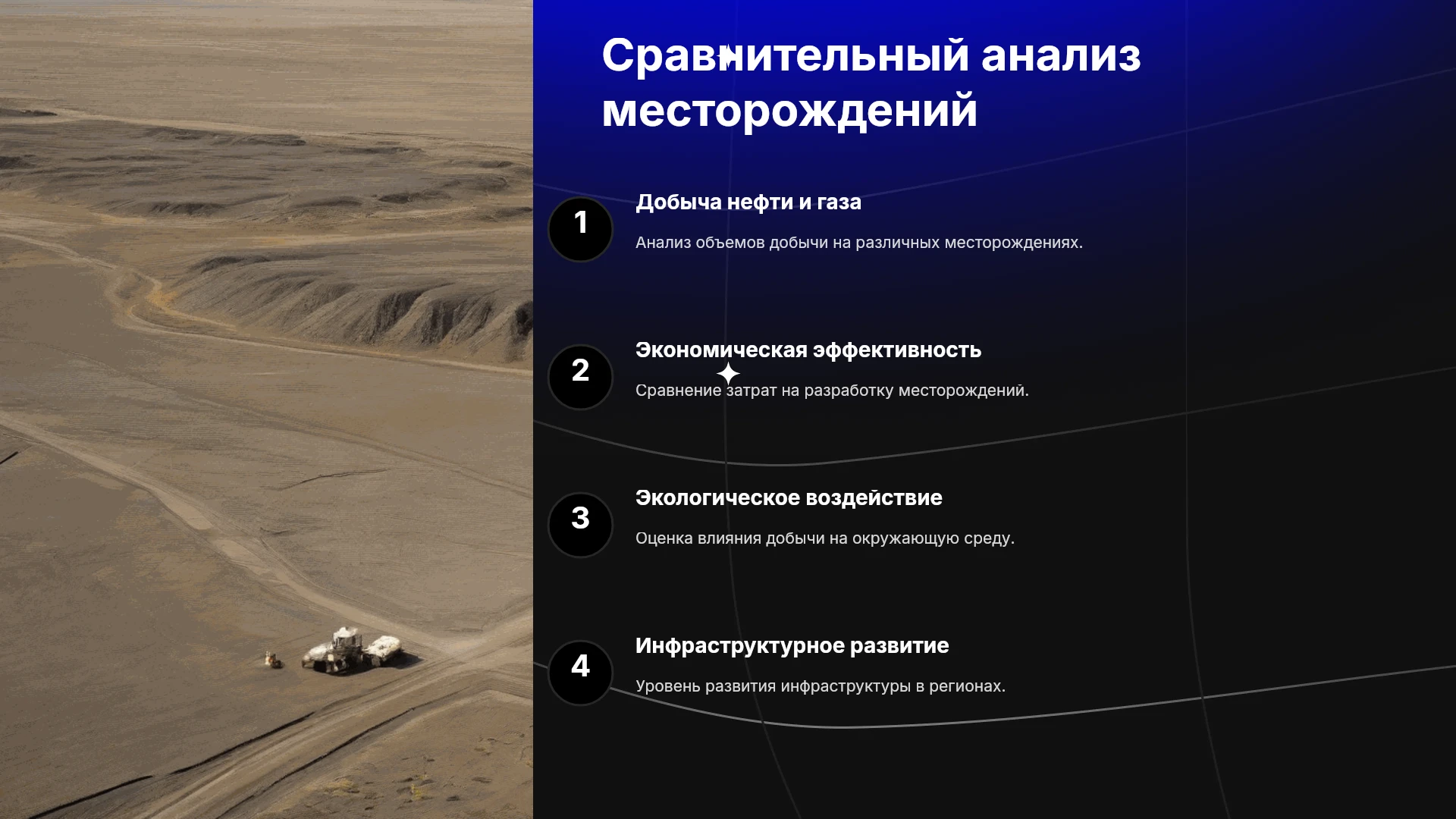 Сравнительный анализ месторождений

1

Добыча нефти и газа

Анализ объемов добычи на различных месторождениях.

2

Экономическая эффективность

Сравнение затрат на разработку месторождений.

3

Экологическое воздействие

Оценка влияния добычи на окружающую среду.

4

Инфраструктурное развитие

Уровень развития инфраструктуры в регионах.